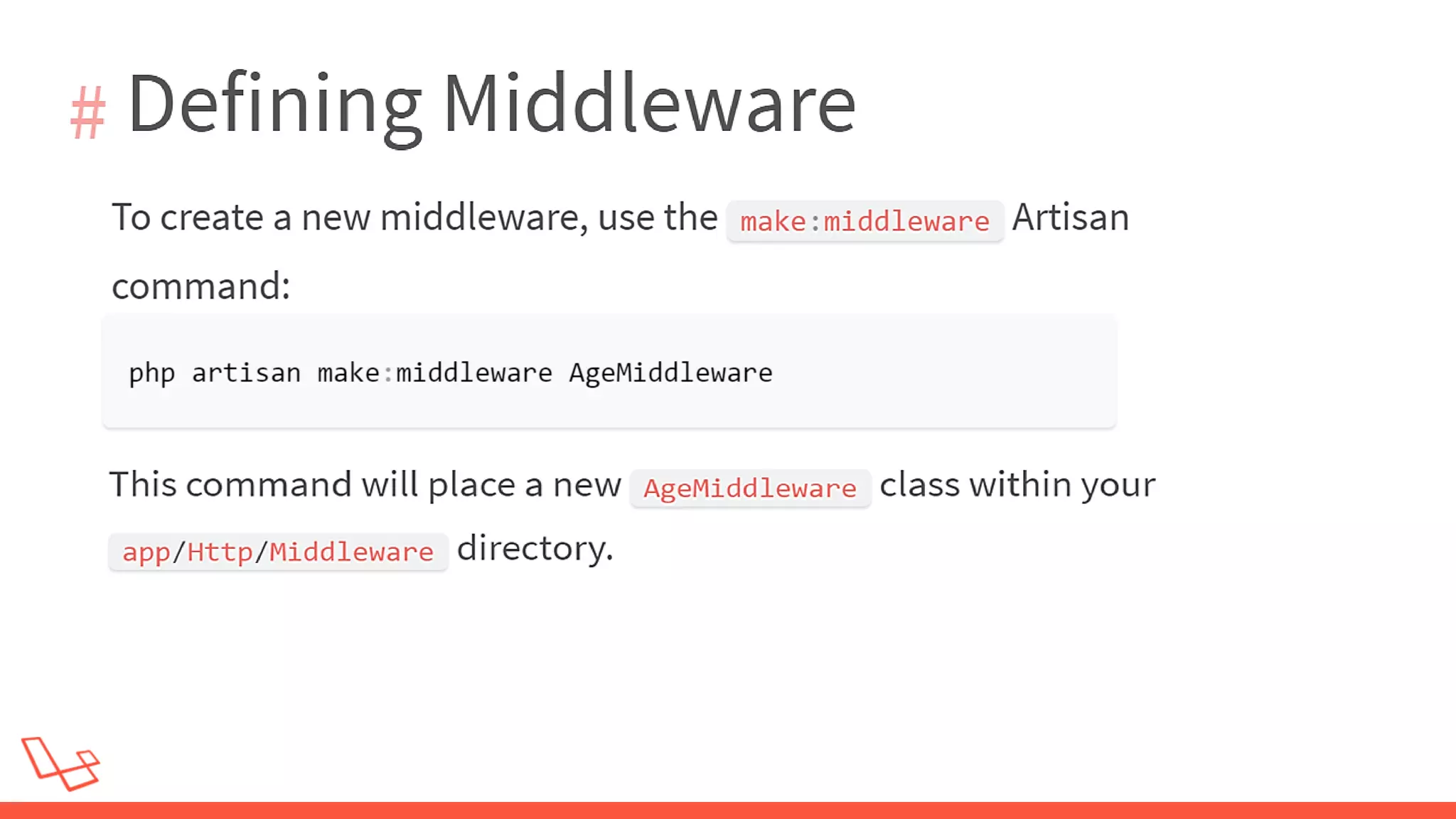 # Defining Middleware

To create a new middleware, use the make:middleware Artisan command:

php artisan make:middleware AgeMiddleware

This command will place a new AgeMiddleware class within your app/Http/Middleware directory.